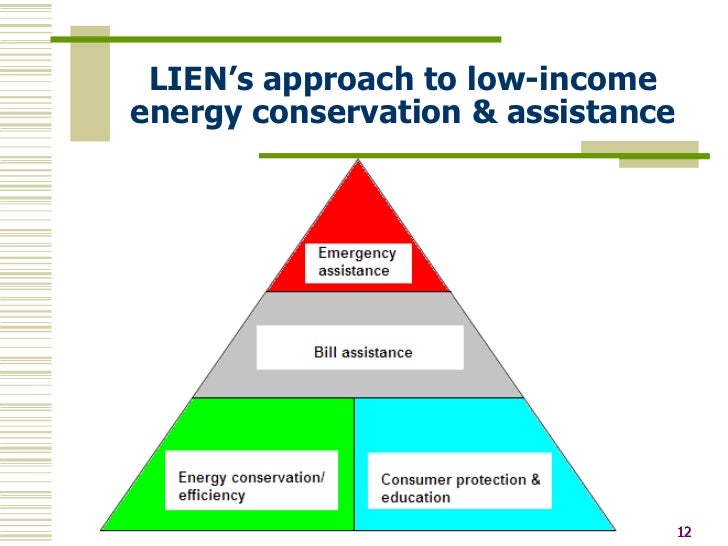 LIEN's approach to low-income energy conservation & assistance

Emergency assistance

Bill assistance

Energy conservation/ efficiency

Consumer protection & education

12